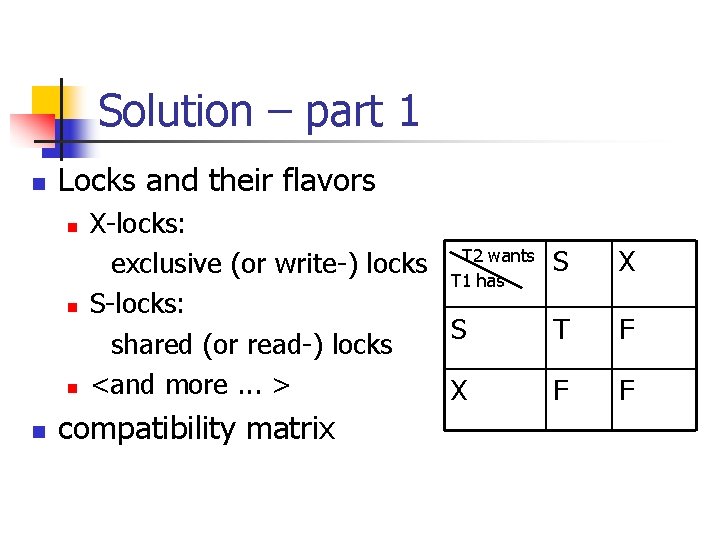 Solution – part 1

Locks and their flavors

X-locks:
exclusive (or write-) locks

S-locks:
shared (or read-) locks

<and more ... >

compatibility matrix

| T2 wants / T1 has | S | X |
|---|---|---|
| S | T | F |
| X | F | F |